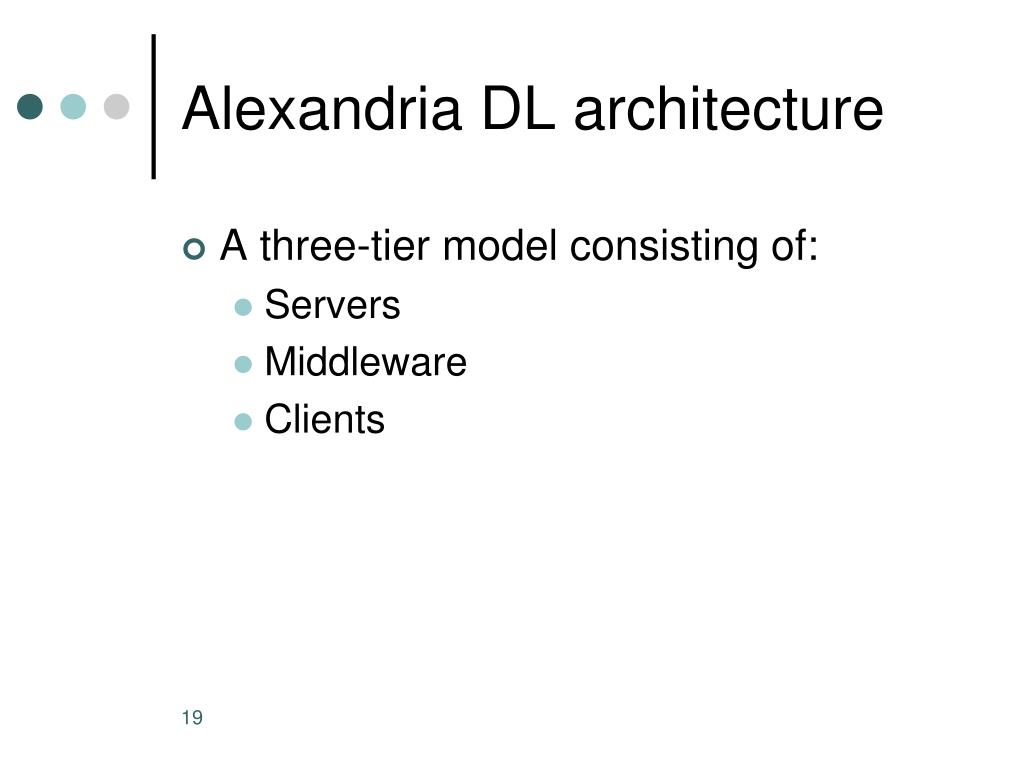 Alexandria DL architecture

A three-tier model consisting of:

Servers

Middleware

Clients

19